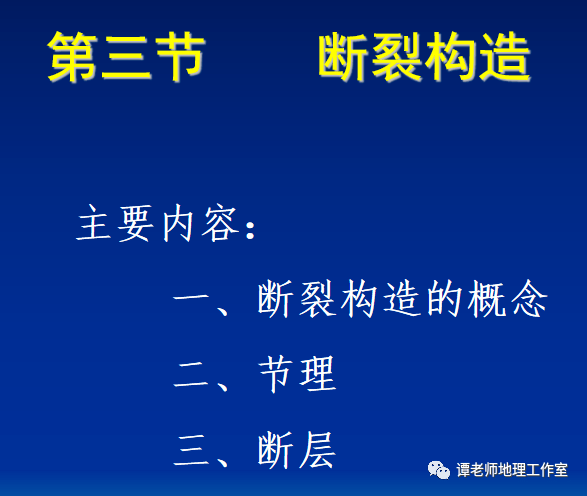 第三节　　断裂构造

主要内容：

一、断裂构造的概念

二、节理

三、断层

谭老师地理工作室